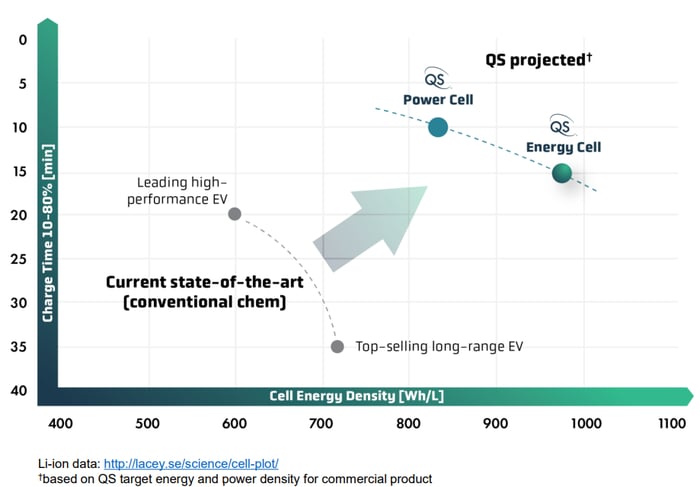 0
5
10
15
20
25
30
35
40

Charge Time 10-80% [min]

QS projected†

QS
Power Cell

QS
Energy Cell

Leading high-performance EV

Current state-of-the-art (conventional chem)

Top-selling long-range EV

Cell Energy Density [Wh/L]

400
500
600
700
800
900
1000
1100

Li-ion data: http://lacey.se/science/cell-plot/
†based on QS target energy and power density for commercial product